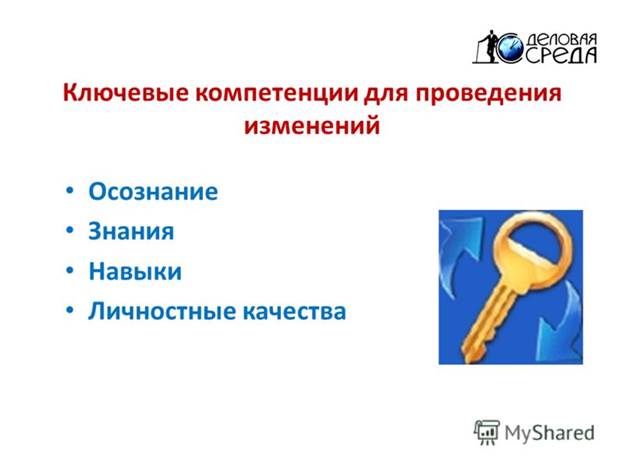 ДЕЛОВАЯ СРЕДА

Ключевые компетенции для проведения изменений

• Осознание
• Знания
• Навыки
• Личностные качества

MyShared